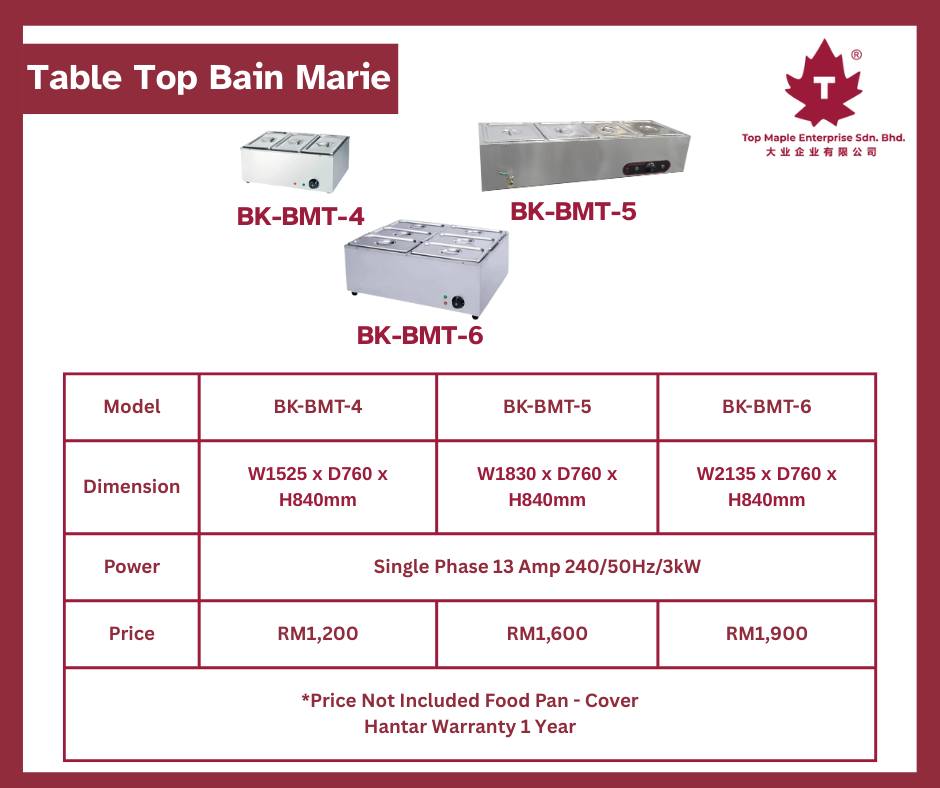 Table Top Bain Marie

T ®
Top Maple Enterprise Sdn. Bhd.
大业企业有限公司

BK-BMT-4
BK-BMT-5
BK-BMT-6

| Model | BK-BMT-4 | BK-BMT-5 | BK-BMT-6 |
|---|---|---|---|
| Dimension | W1525 x D760 x H840mm | W1830 x D760 x H840mm | W2135 x D760 x H840mm |
| Power | Single Phase 13 Amp 240/50Hz/3kW | | |
| Price | RM1,200 | RM1,600 | RM1,900 |
| *Price Not Included Food Pan - Cover Hantar Warranty 1 Year | | | |